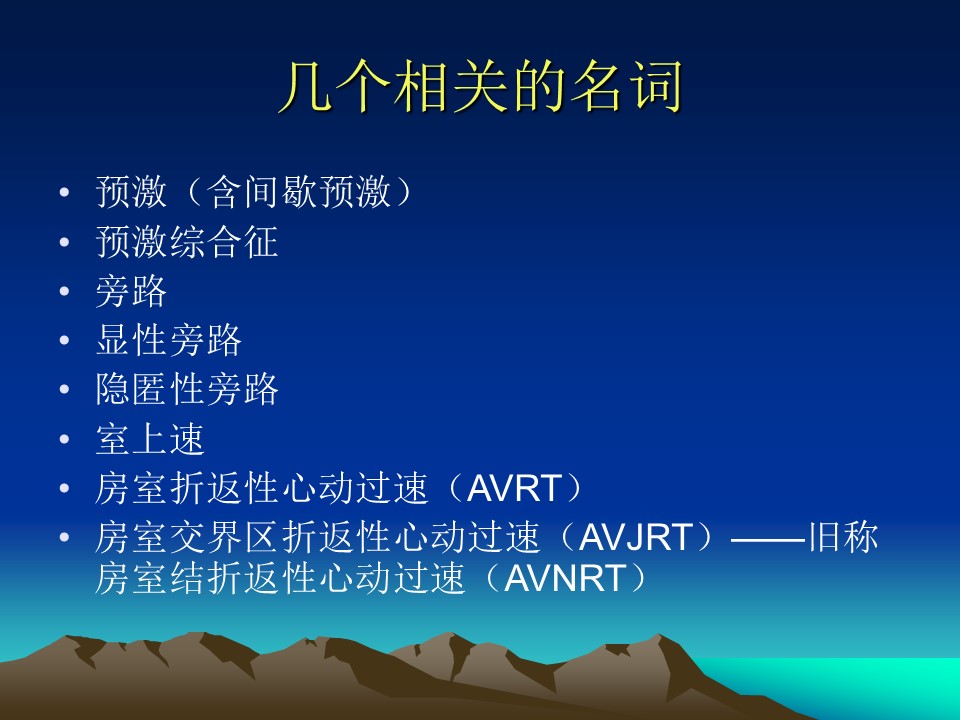 几个相关的名词

• 预激（含间歇预激）
• 预激综合征
• 旁路
• 显性旁路
• 隐匿性旁路
• 室上速
• 房室折返性心动过速（AVRT）
• 房室交界区折返性心动过速（AVJRT）——旧称房室结折返性心动过速（AVNRT）